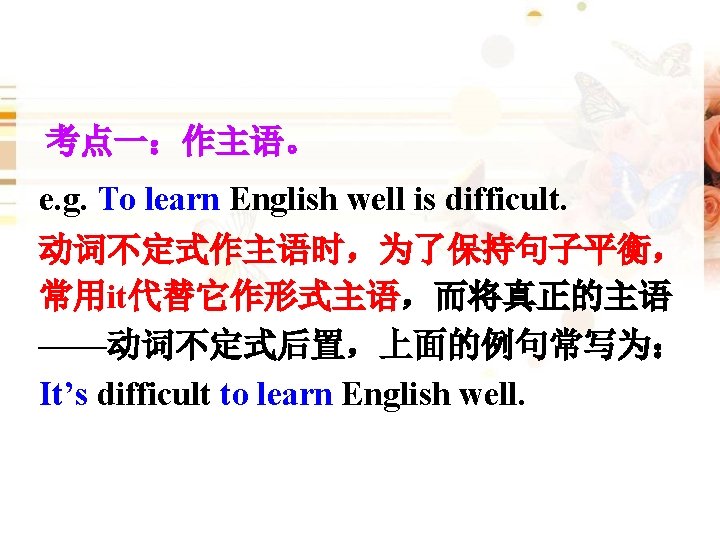 考点一：作主语。

e.g. To learn English well is difficult.

动词不定式作主语时，为了保持句子平衡，常用it代替它作形式主语，而将真正的主语——动词不定式后置，上面的例句常写为：

It’s difficult to learn English well.